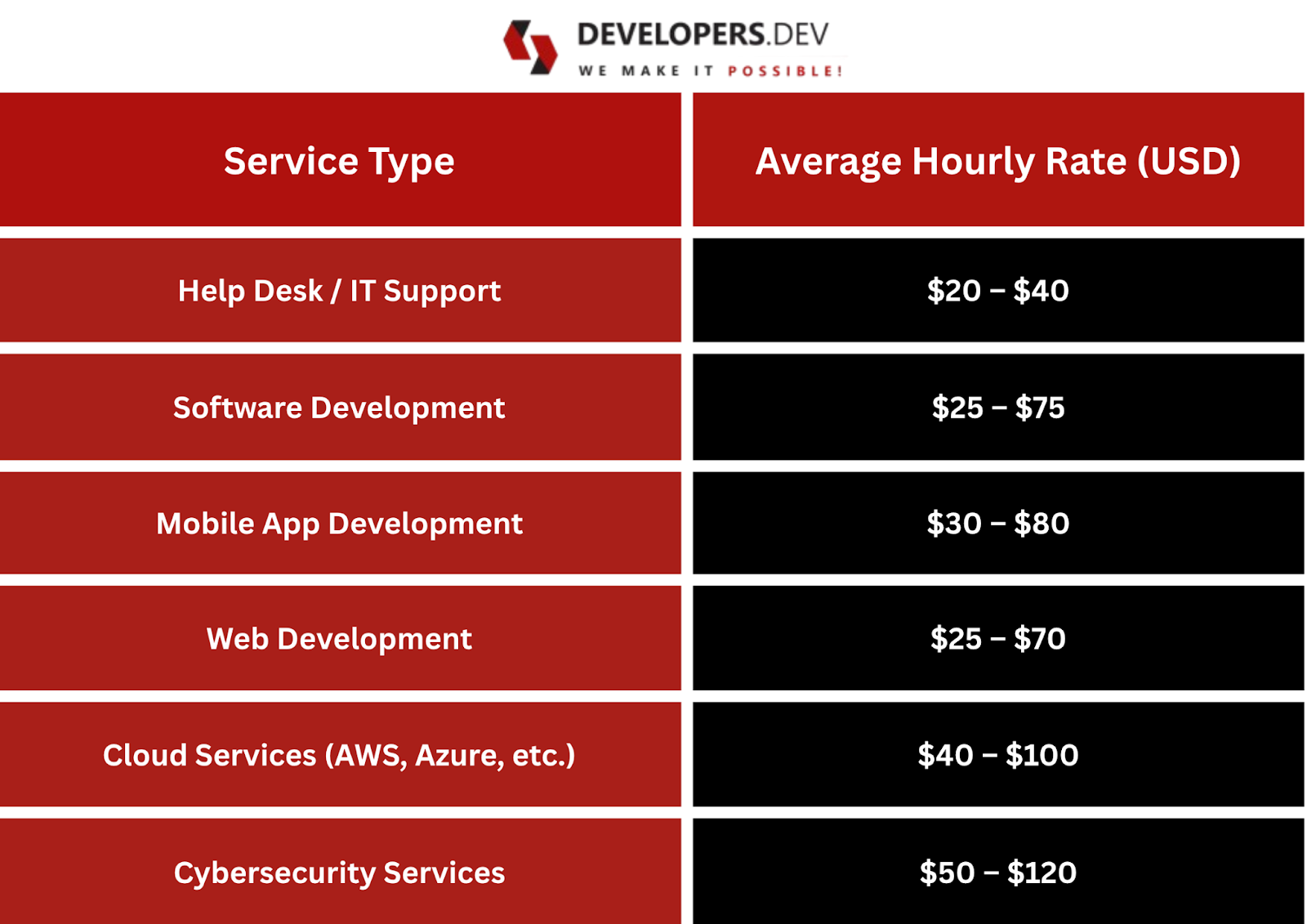 DEVELOPERS.DEV
WE MAKE IT POSSIBLE!

| Service Type | Average Hourly Rate (USD) |
|---|---|
| Help Desk / IT Support | \$20 – \$40 |
| Software Development | \$25 – \$75 |
| Mobile App Development | \$30 – \$80 |
| Web Development | \$25 – \$70 |
| Cloud Services (AWS, Azure, etc.) | \$40 – \$100 |
| Cybersecurity Services | \$50 – \$120 |